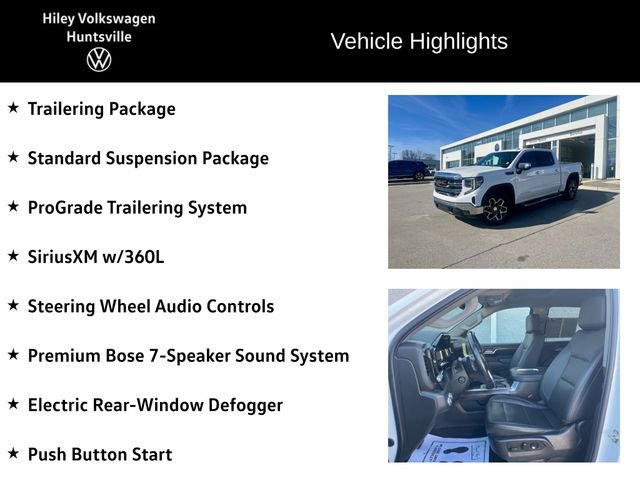 Hiley Volkswagen
Huntsville

Vehicle Highlights

★ Trailering Package

★ Standard Suspension Package

★ ProGrade Trailering System

★ SiriusXM w/360L

★ Steering Wheel Audio Controls

★ Premium Bose 7-Speaker Sound System

★ Electric Rear-Window Defogger

★ Push Button Start